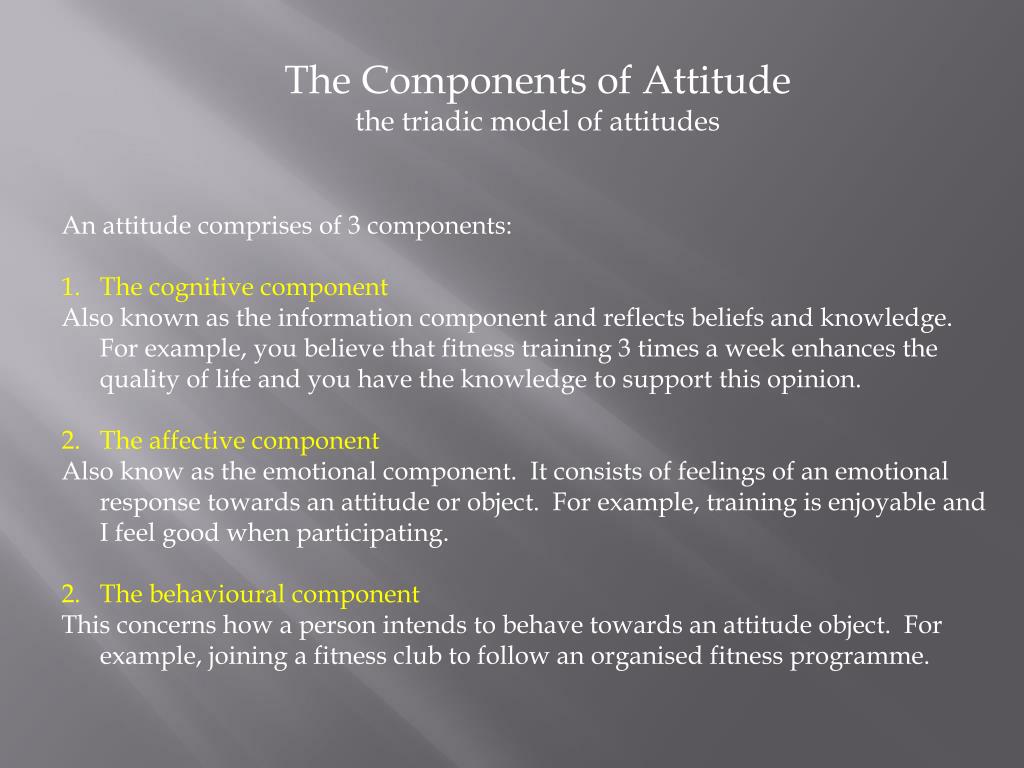 The Components of Attitude
the triadic model of attitudes

An attitude comprises of 3 components:

1. The cognitive component
Also known as the information component and reflects beliefs and knowledge. For example, you believe that fitness training 3 times a week enhances the quality of life and you have the knowledge to support this opinion.

2. The affective component
Also know as the emotional component. It consists of feelings of an emotional response towards an attitude or object. For example, training is enjoyable and I feel good when participating.

2. The behavioural component
This concerns how a person intends to behave towards an attitude object. For example, joining a fitness club to follow an organised fitness programme.